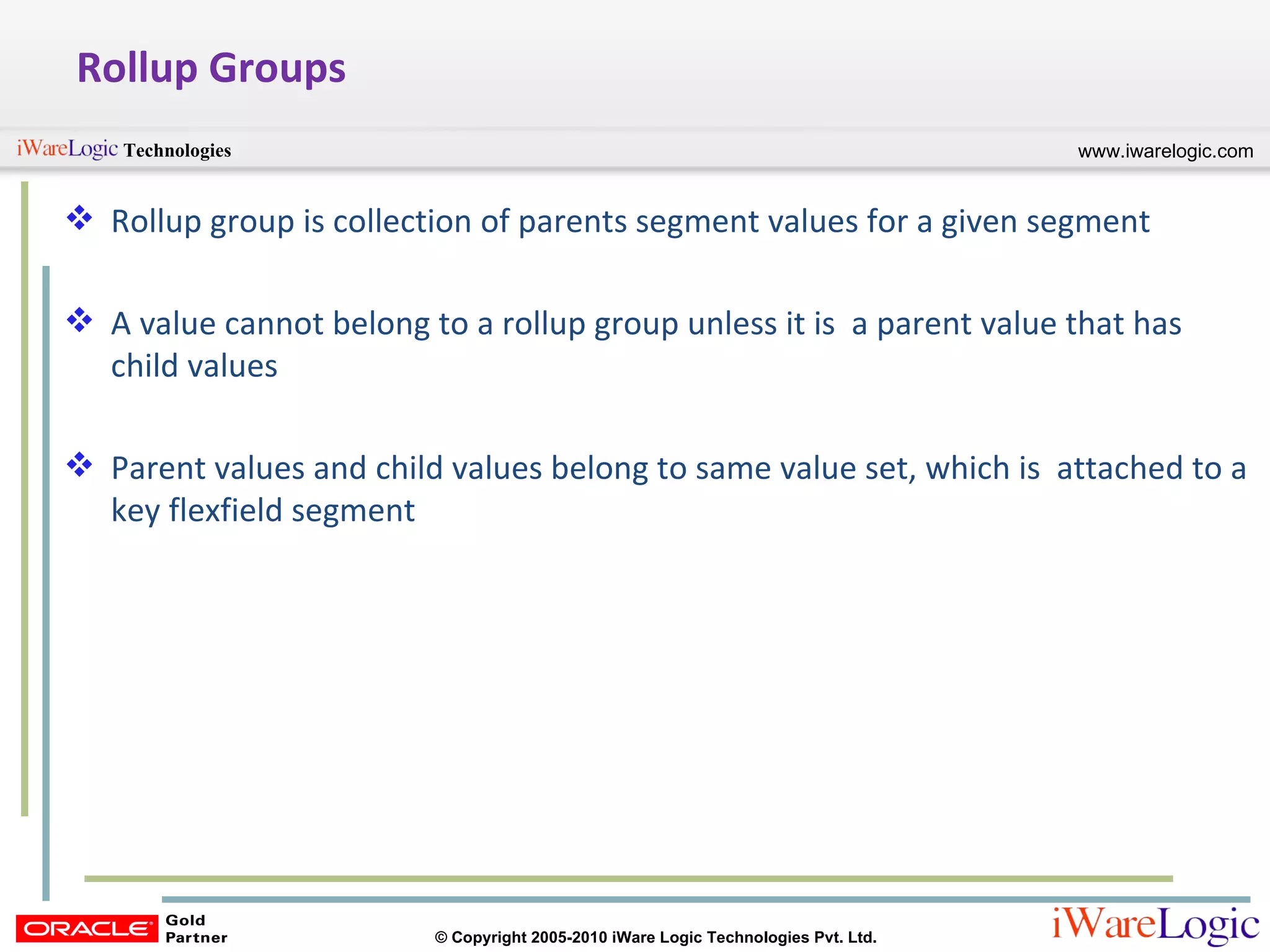 Rollup Groups

iWareLogic Technologies

www.iwarelogic.com

❖ Rollup group is collection of parents segment values for a given segment

❖ A value cannot belong to a rollup group unless it is a parent value that has child values

❖ Parent values and child values belong to same value set, which is attached to a key flexfield segment

ORACLE Gold Partner

© Copyright 2005-2010 iWare Logic Technologies Pvt. Ltd.

iWareLogic